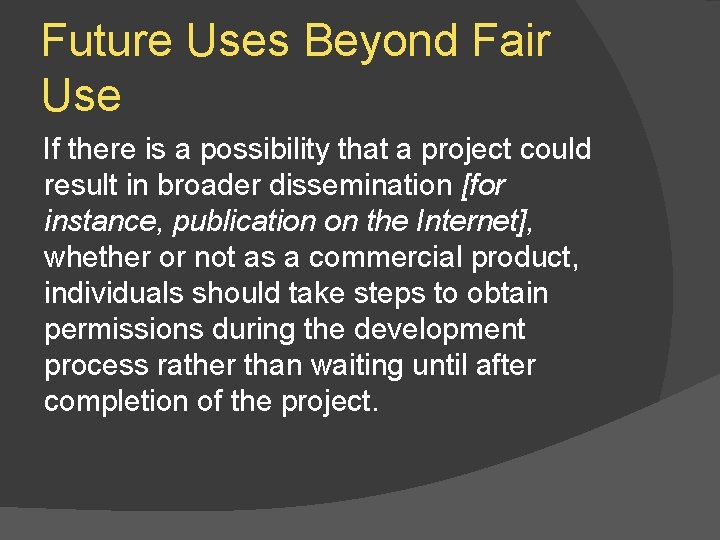 Future Uses Beyond Fair Use

If there is a possibility that a project could result in broader dissemination [for instance, publication on the Internet], whether or not as a commercial product, individuals should take steps to obtain permissions during the development process rather than waiting until after completion of the project.